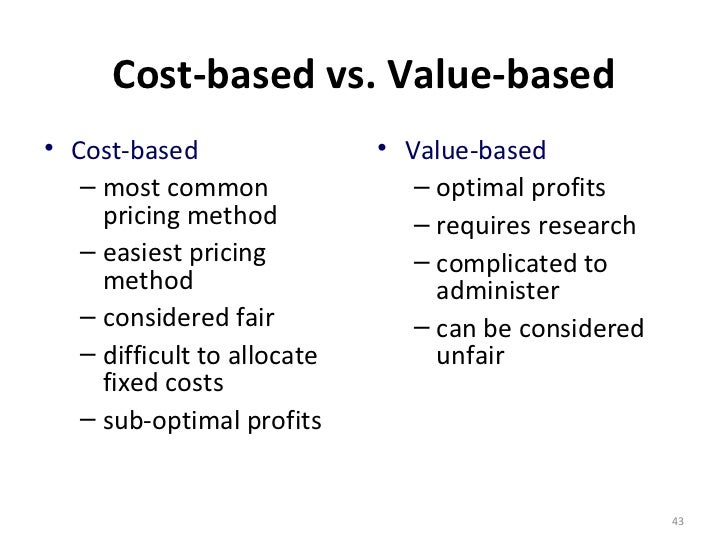 Cost-based vs. Value-based

• Cost-based
– most common pricing method
– easiest pricing method
– considered fair
– difficult to allocate fixed costs
– sub-optimal profits

• Value-based
– optimal profits
– requires research
– complicated to administer
– can be considered unfair

43